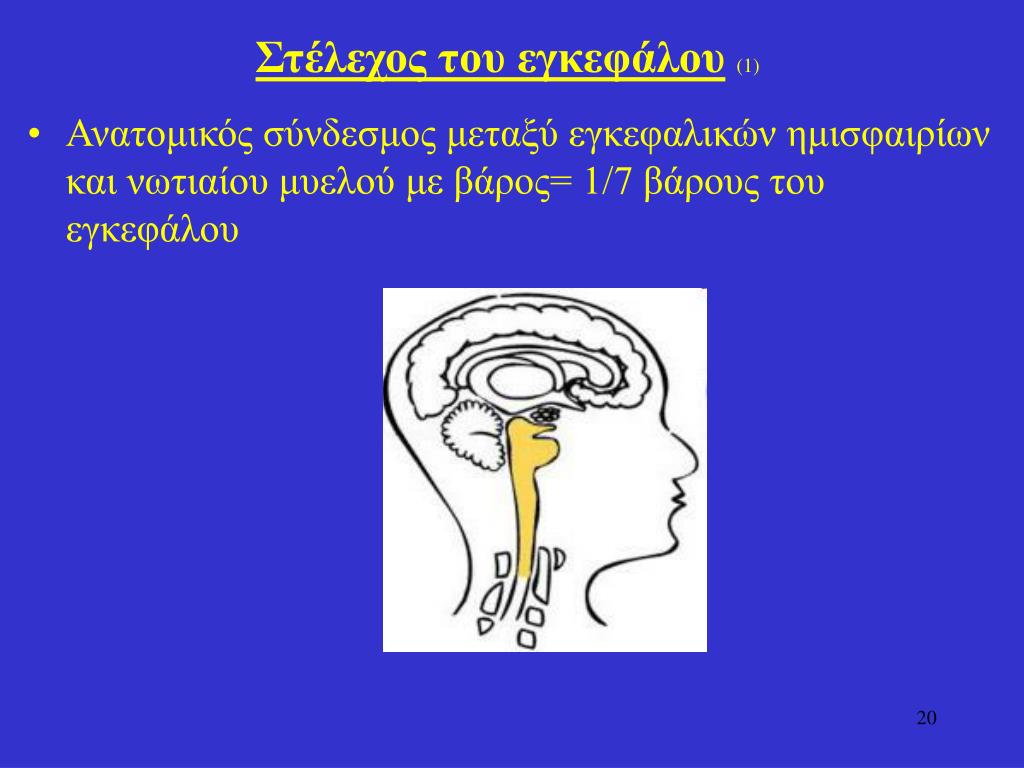 Στέλεχος του εγκεφάλου (1)

• Ανατομικός σύνδεσμος μεταξύ εγκεφαλικών ημισφαιρίων και νωτιαίου μυελού με βάρος= 1/7 βάρους του εγκεφάλου

20